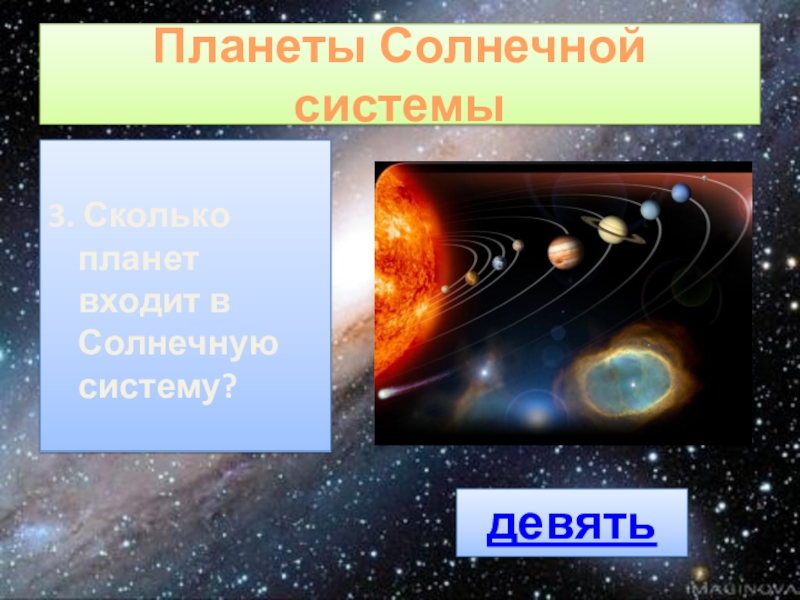 Планеты Солнечной системы

3. Сколько планет входит в Солнечную систему?

девять

IMAGINOVA